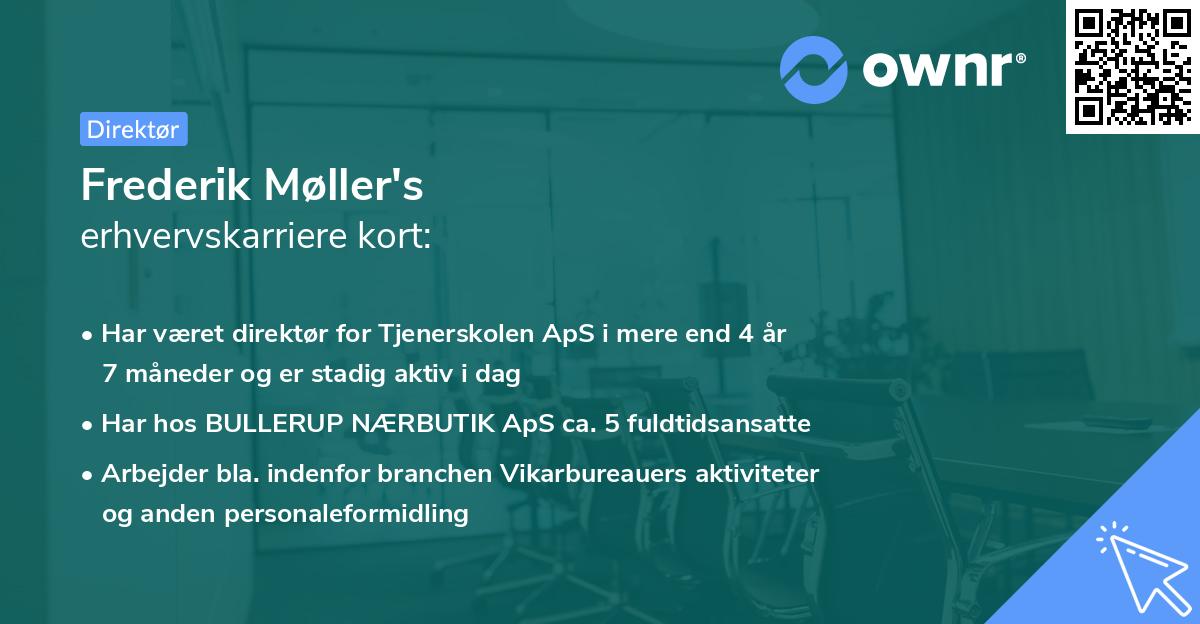 ownr®

Direktør

Frederik Møller's
erhvervskarriere kort:

• Har været direktør for Tjenerskolen ApS i mere end 4 år 7 måneder og er stadig aktiv i dag

• Har hos BULLERUP NÆRBUTIK ApS ca. 5 fuldtidsansatte

• Arbejder bla. indenfor branchen Vikarbureauers aktiviteter og anden personaleformidling